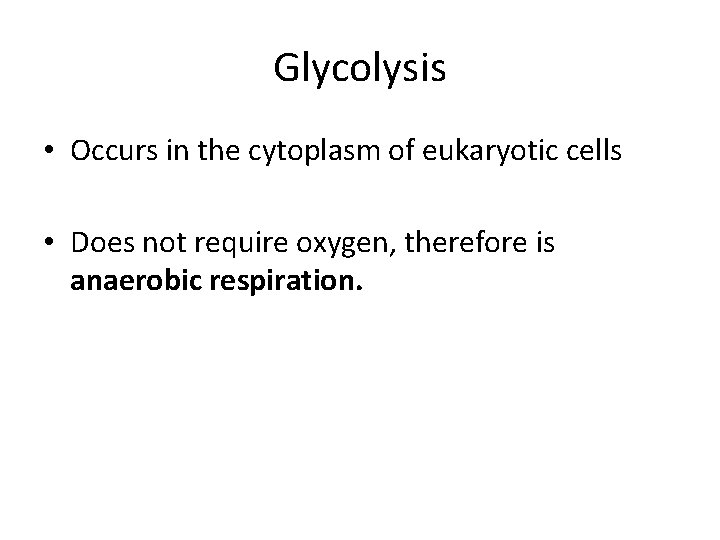 Glycolysis

• Occurs in the cytoplasm of eukaryotic cells

• Does not require oxygen, therefore is anaerobic respiration.